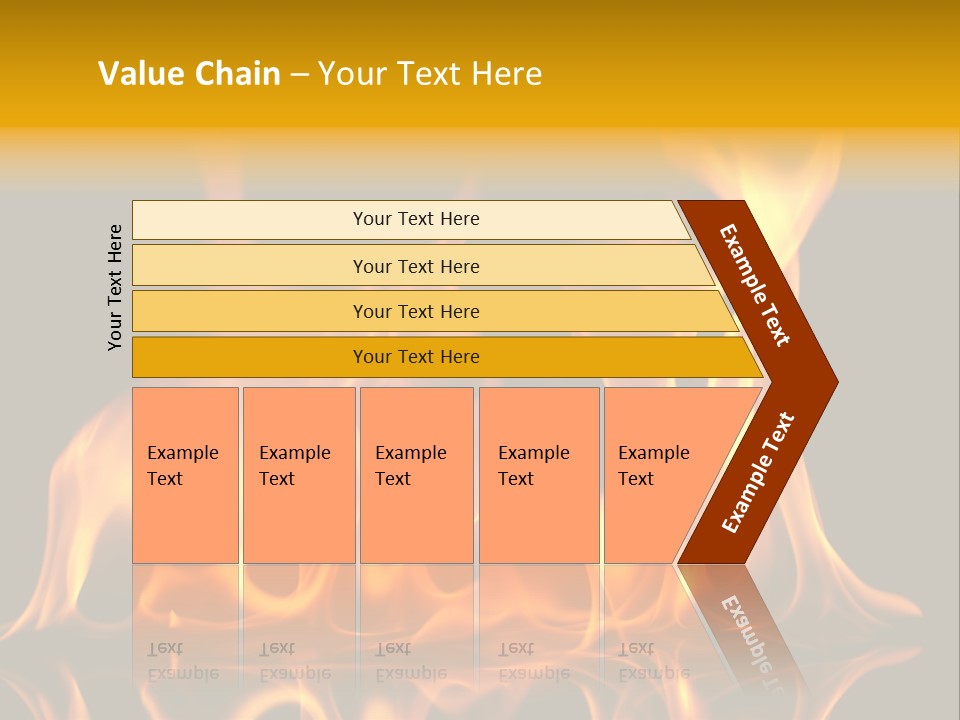 Value Chain – Your Text Here

Your Text Here

Your Text Here

Your Text Here

Your Text Here

Your Text Here

Example Text

Example Text

Example Text

Example Text

Example Text

Example Text

Example Text